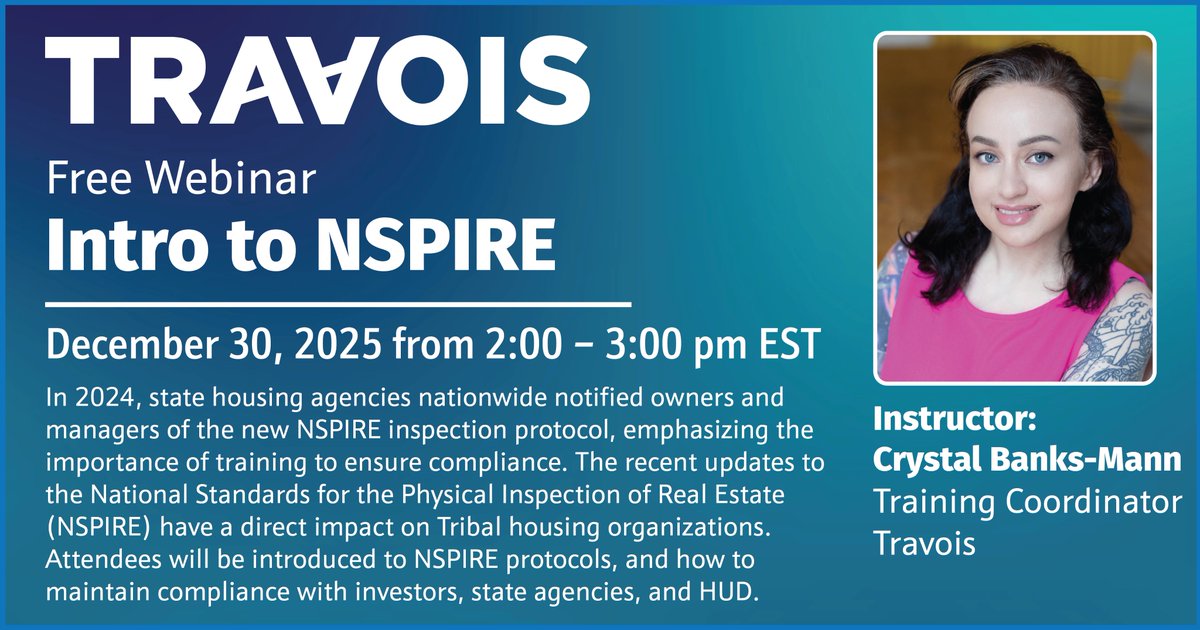 TRAVOIS

Free Webinar

Intro to NSPIRE

December 30, 2025 from 2:00 – 3:00 pm EST

In 2024, state housing agencies nationwide notified owners and managers of the new NSPIRE inspection protocol, emphasizing the importance of training to ensure compliance. The recent updates to the National Standards for the Physical Inspection of Real Estate (NSPIRE) have a direct impact on Tribal housing organizations. Attendees will be introduced to NSPIRE protocols, and how to maintain compliance with investors, state agencies, and HUD.

Instructor:
Crystal Banks-Mann
Training Coordinator
Travois